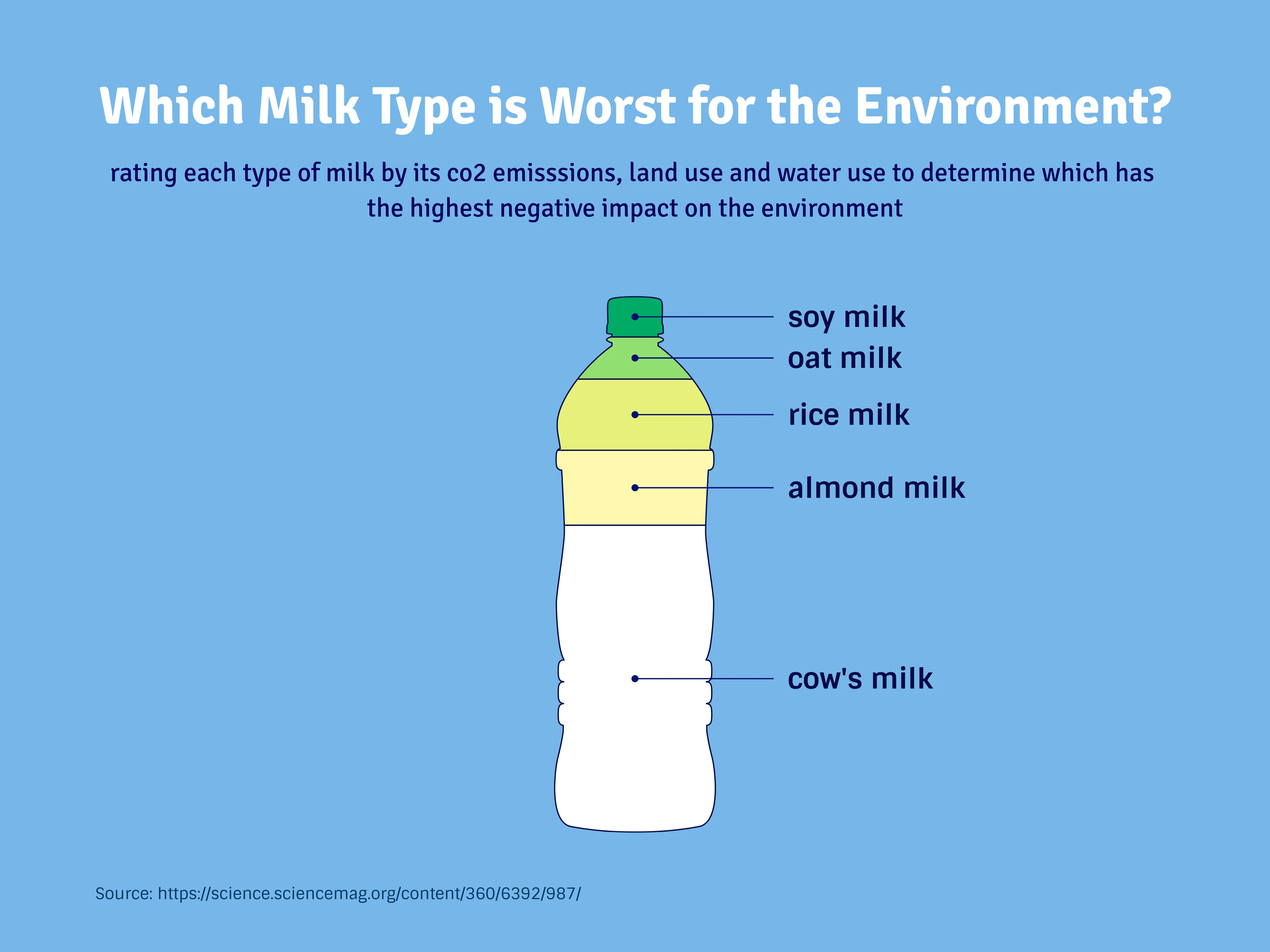 Which Milk Type is Worst for the Environment?

rating each type of milk by its co2 emisssions, land use and water use to determine which has the highest negative impact on the environment

soy milk
oat milk
rice milk
almond milk
cow's milk

Source: https://science.sciencemag.org/content/360/6392/987/